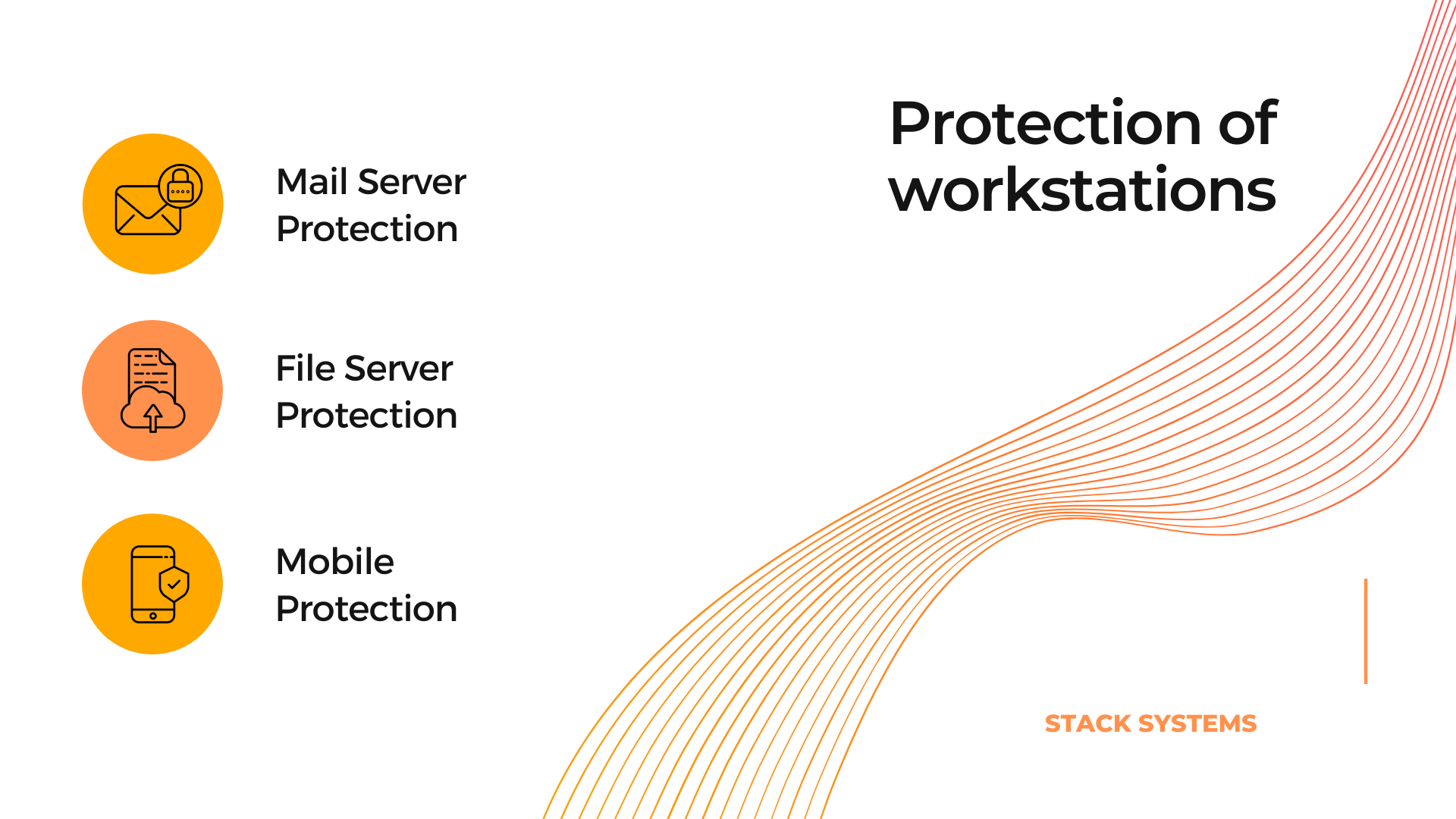 Protection of workstations

Mail Server Protection

File Server Protection

Mobile Protection

STACK SYSTEMS